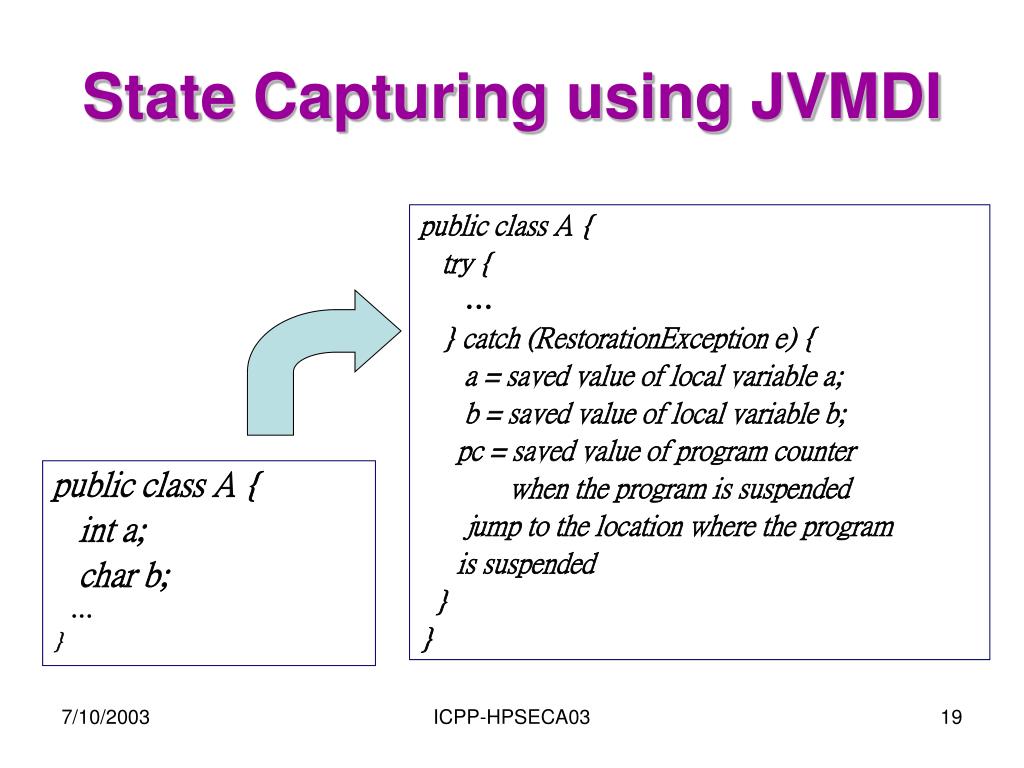 State Capturing using JVMDI

public class A {
int a;
char b;
…
}

public class A {
try {
…
} catch (RestorationException e) {
a = saved value of local variable a;
b = saved value of local variable b;
pc = saved value of program counter when the program is suspended
jump to the location where the program is suspended
}
}

7/10/2003

ICPP-HPSECA03

19